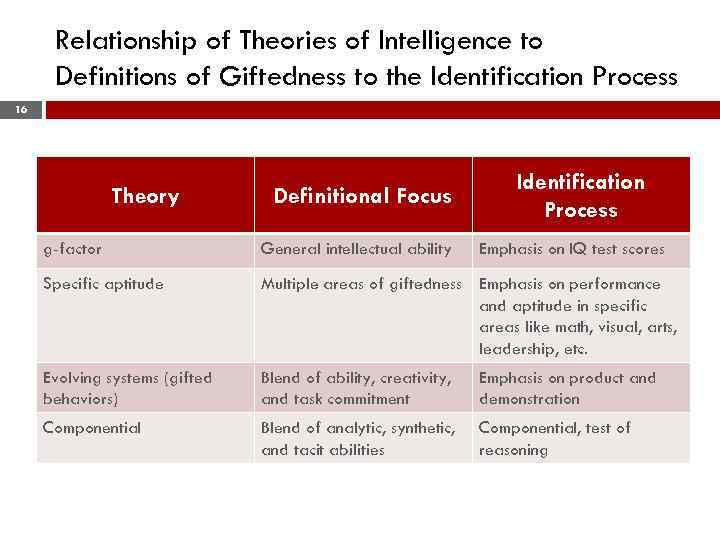 Relationship of Theories of Intelligence to Definitions of Giftedness to the Identification Process

16

| Theory | Definitional Focus | Identification Process |
|---|---|---|
| g-factor | General intellectual ability | Emphasis on IQ test scores |
| Specific aptitude | Multiple areas of giftedness | Emphasis on performance and aptitude in specific areas like math, visual, arts, leadership, etc. |
| Evolving systems (gifted behaviors) | Blend of ability, creativity, and task commitment | Emphasis on product and demonstration |
| Componential | Blend of analytic, synthetic, and tacit abilities | Componential, test of reasoning |